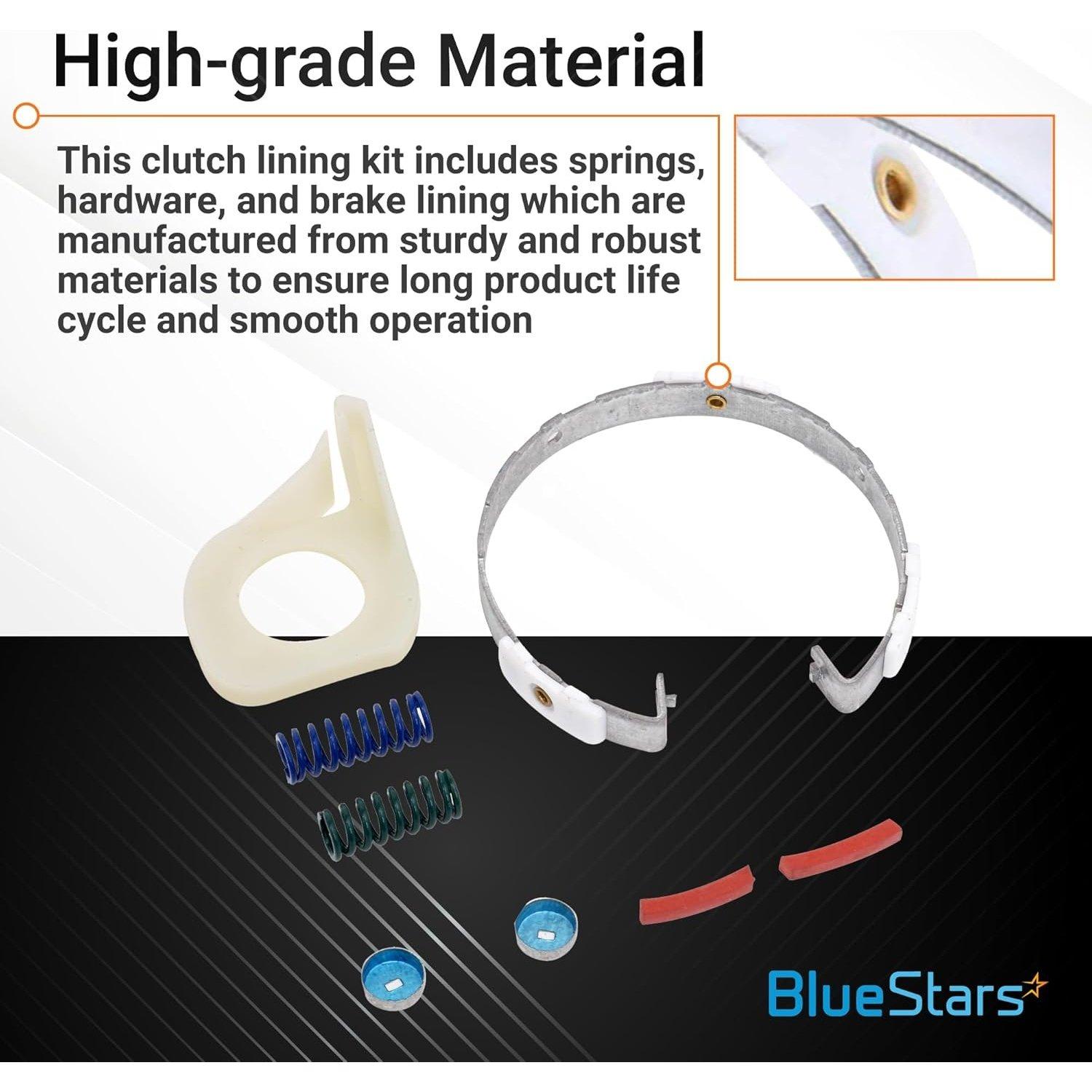 High-grade Material

This clutch lining kit includes springs, hardware, and brake lining which are manufactured from sturdy and robust materials to ensure long product life cycle and smooth operation

BlueStars